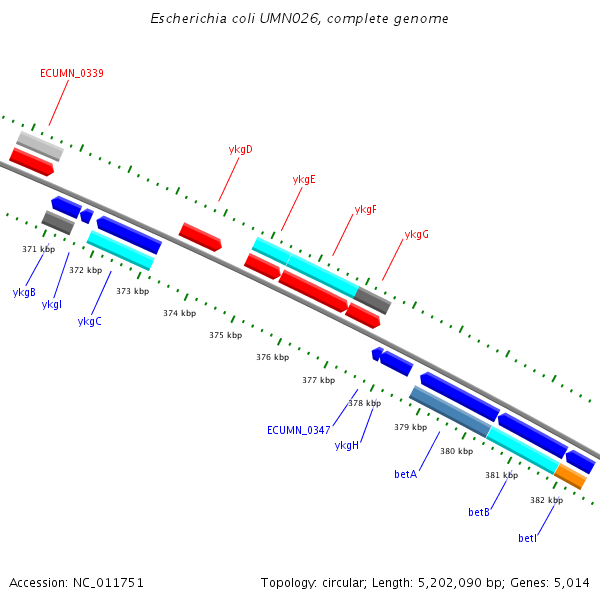 Escherichia coli UMN026, complete genome

ECUMN_0339

ykgD

ykgE

ykgF

ykgG

371 kbp

372 kbp

373 kbp

374 kbp

375 kbp

376 kbp

377 kbp

378 kbp

379 kbp

380 kbp

381 kbp

382 kbp

ykgB

ykgI

ykgC

ECUMN_0347

ykgH

betA

betB

betI

Accession: NC_011751

Topology: circular; Length: 5,202,090 bp; Genes: 5,014